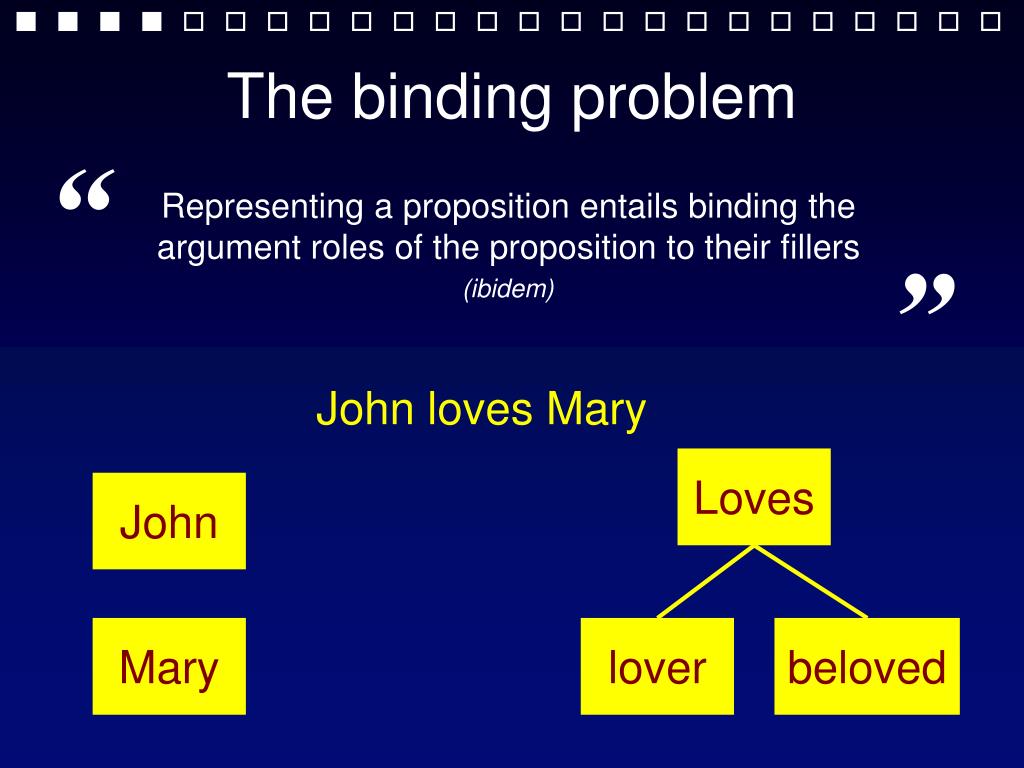 The binding problem

“ Representing a proposition entails binding the argument roles of the proposition to their fillers

(ibidem) ”

John loves Mary

John

Mary

Loves

lover

beloved